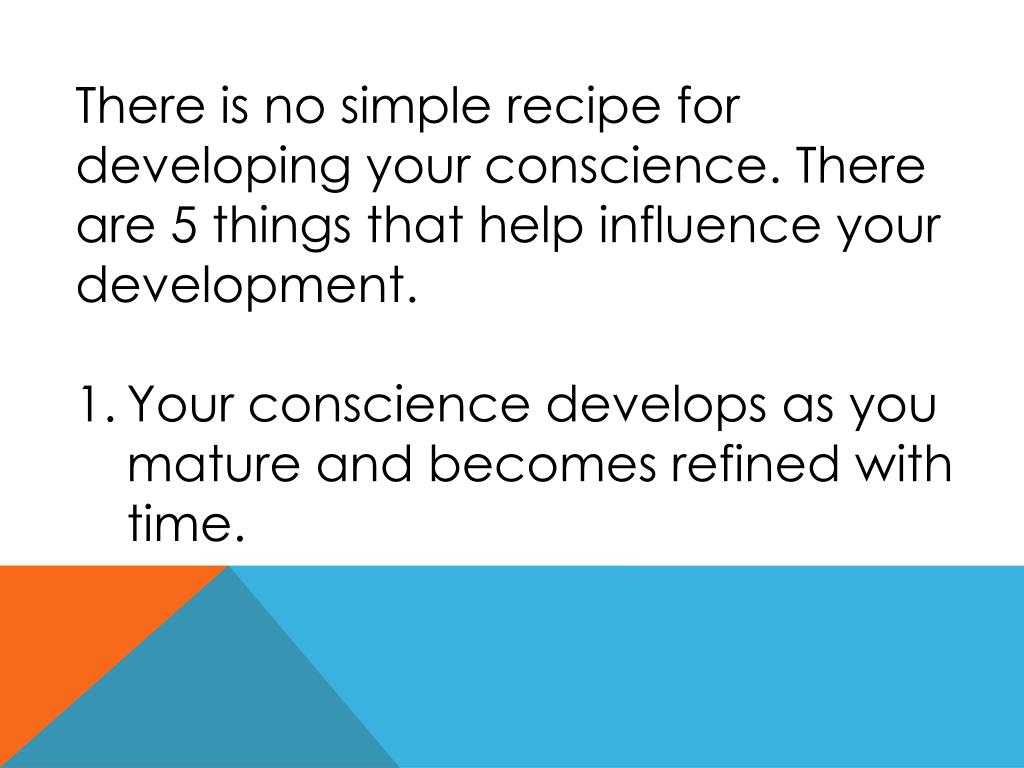 There is no simple recipe for developing your conscience. There are 5 things that help influence your development.

1. Your conscience develops as you mature and becomes refined with time.